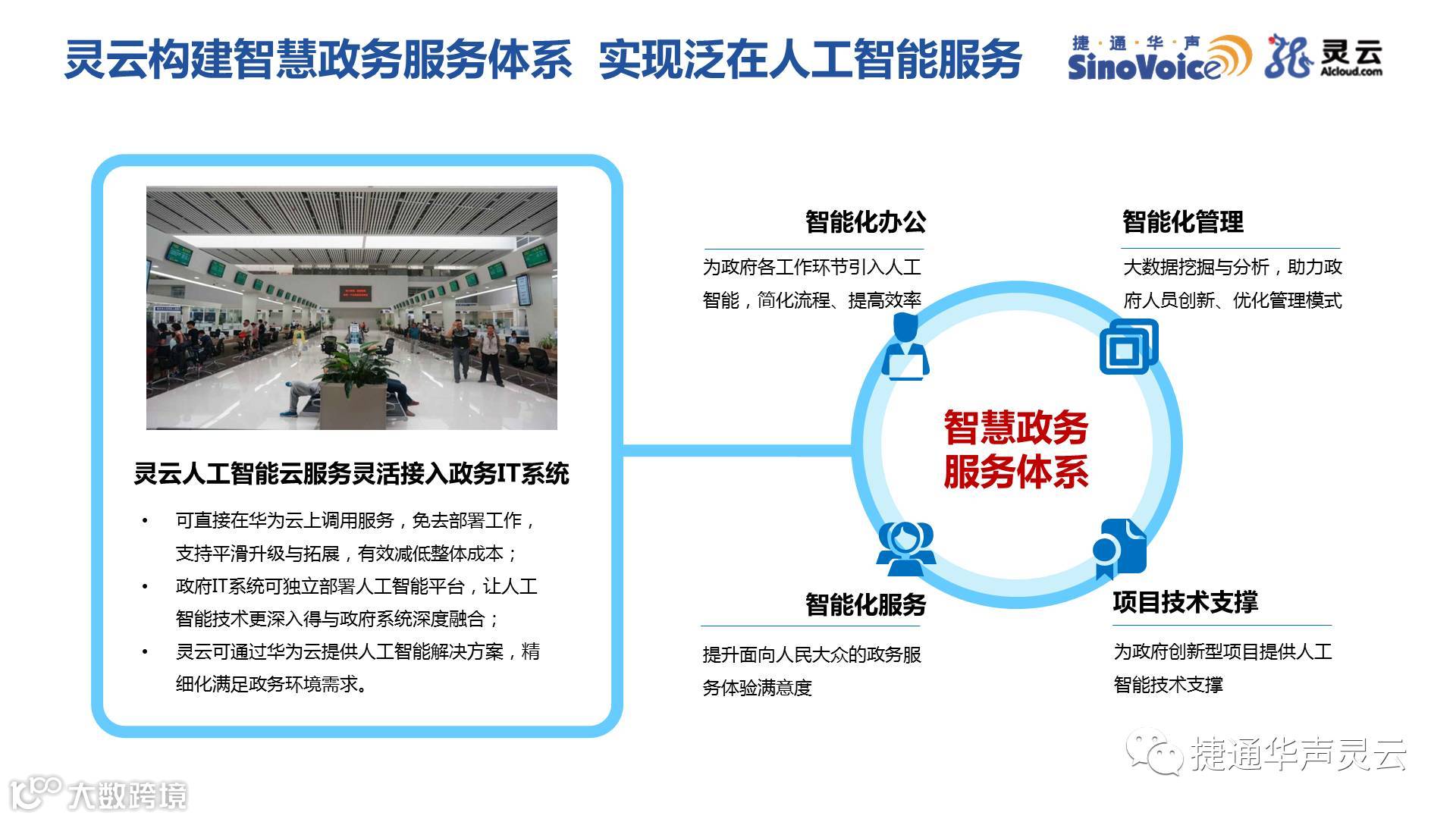 灵云构建智慧政务服务体系 实现泛在人工智能服务

捷·通·华·声 SinoVoice 灵云 AIcloud.com

灵云人工智能云服务灵活接入政务IT系统

• 可直接在华为云上调用服务，免去部署工作，支持平滑升级与拓展，有效减低整体成本；
• 政府IT系统可独立部署人工智能平台，让人工智能技术更深入得与政府系统深度融合；
• 灵云可通过华为云提供人工智能解决方案，精细化满足政务环境需求。

智能化办公
为政府各工作环节引入人工智能，简化流程、提高效率

智能化管理
大数据挖掘与分析，助力政府人员创新、优化管理模式

智慧政务服务体系

智能化服务
提升面向人民大众的政务服务体验满意度

项目技术支撑
为政府创新型项目提供人工智能技术支撑

捷通华声灵云

大数跨境